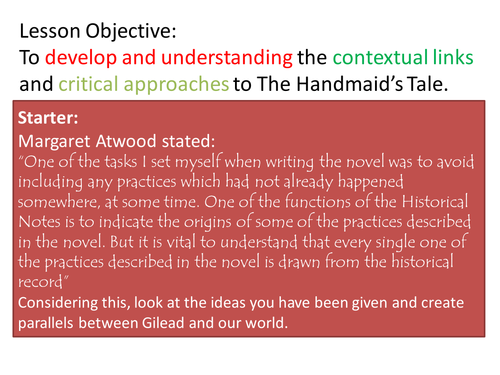 Lesson Objective:
To develop and understanding the contextual links and critical approaches to The Handmaid's Tale.

Starter:
Margaret Atwood stated:
"One of the tasks I set myself when writing the novel was to avoid including any practices which had not already happened somewhere, at some time. One of the functions of the Historical Notes is to indicate the origins of some of the practices described in the novel. But it is vital to understand that every single one of the practices described in the novel is drawn from the historical record"
Considering this, look at the ideas you have been given and create parallels between Gilead and our world.